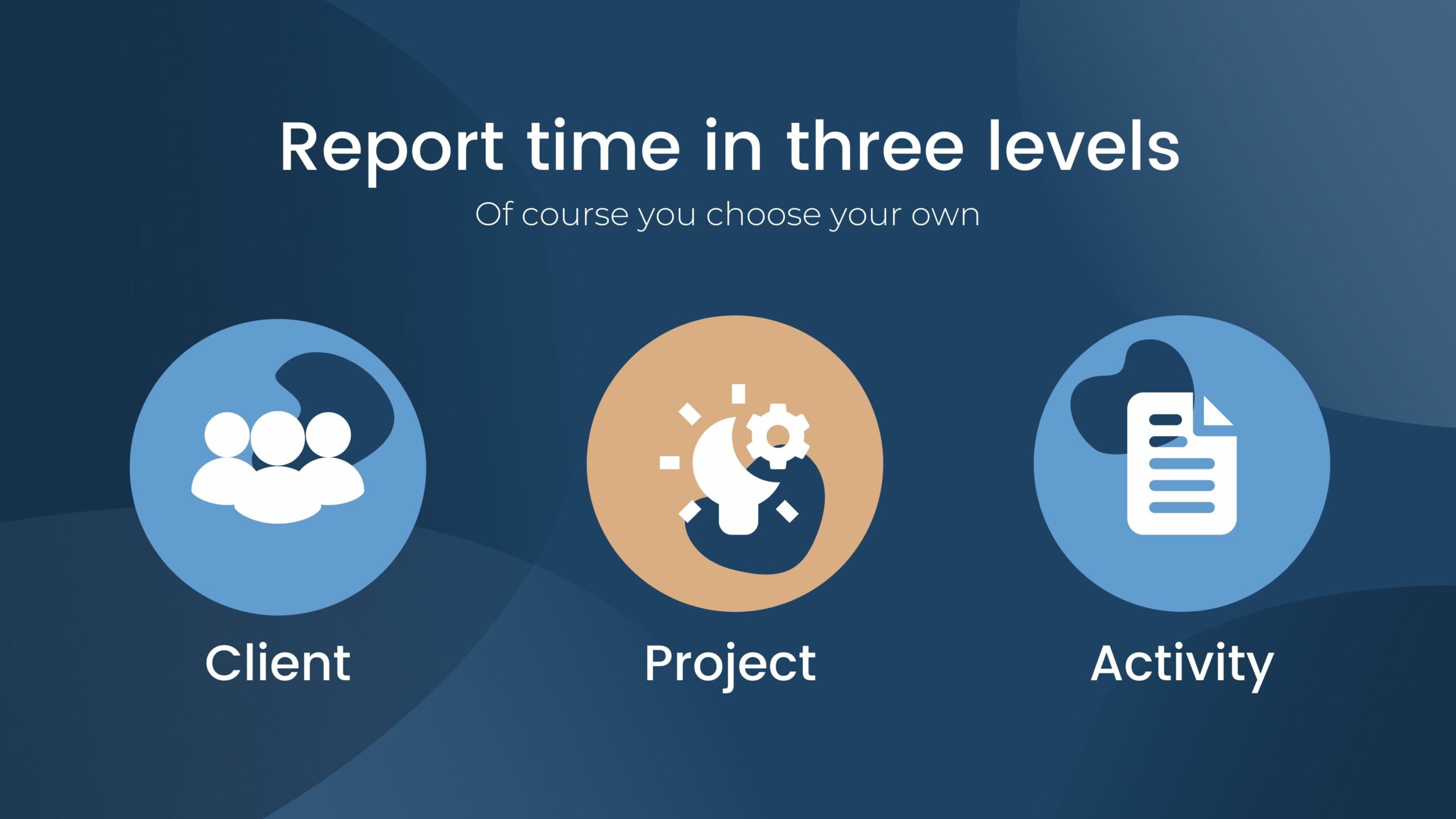 Report time in three levels

Of course you choose your own

Client

Project

Activity